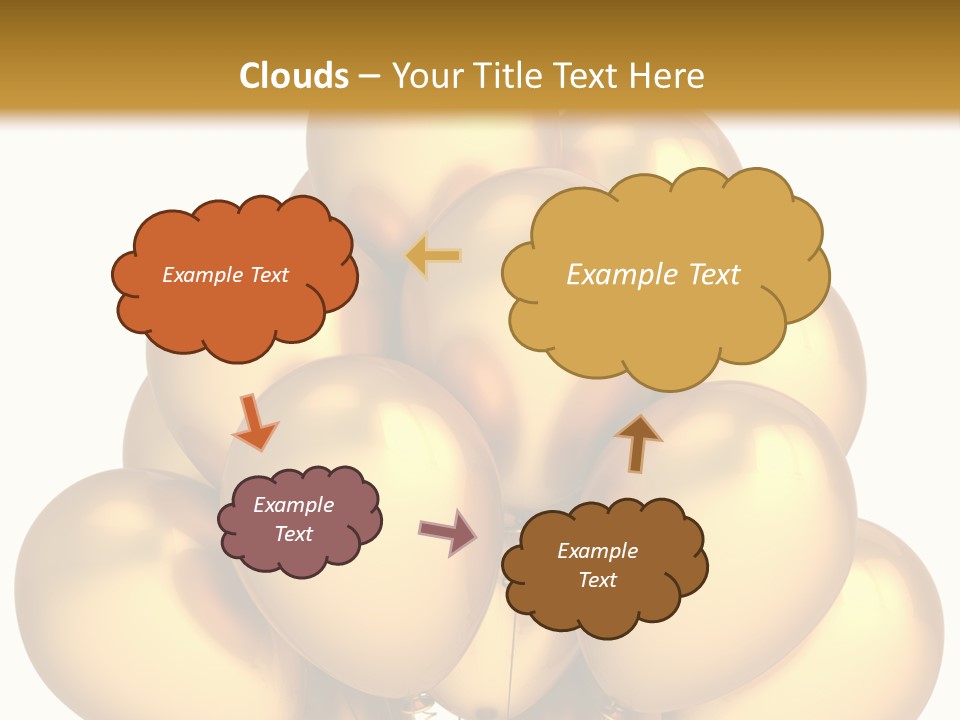 Clouds – Your Title Text Here

Example Text

Example Text

Example Text

Example Text